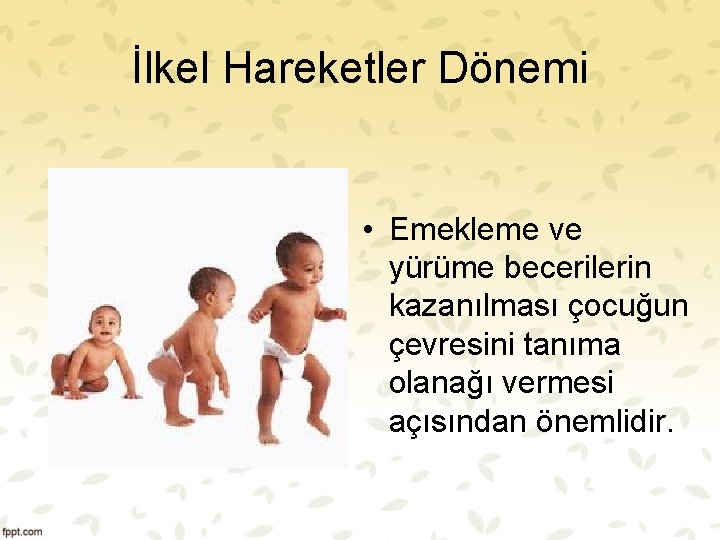 İlkel Hareketler Dönemi

• Emekleme ve yürüme becerilerin kazanılması çocuğun çevresini tanıma olanağı vermesi açısından önemlidir.

fppt.com